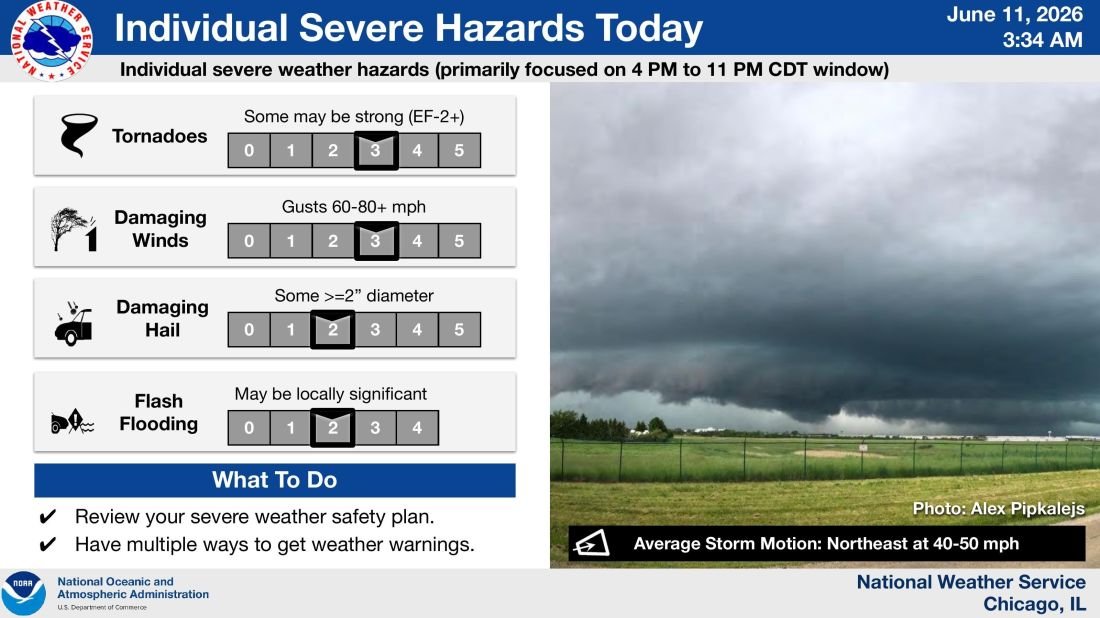 NATIONAL WEATHER SERVICE

Individual Severe Hazards Today

June 11, 2026
3:34 AM

Individual severe weather hazards (primarily focused on 4 PM to 11 PM CDT window)

Tornadoes
Some may be strong (EF-2+)
0 1 2 3 4 5

Damaging Winds
Gusts 60-80+ mph
0 1 2 3 4 5

Damaging Hail
Some >=2" diameter
0 1 2 3 4 5

Flash Flooding
May be locally significant
0 1 2 3 4

What To Do

✔ Review your severe weather safety plan.
✔ Have multiple ways to get weather warnings.

Photo: Alex Pipkalejs

Average Storm Motion: Northeast at 40-50 mph

NOAA
National Oceanic and Atmospheric Administration
U.S. Department of Commerce

National Weather Service
Chicago, IL